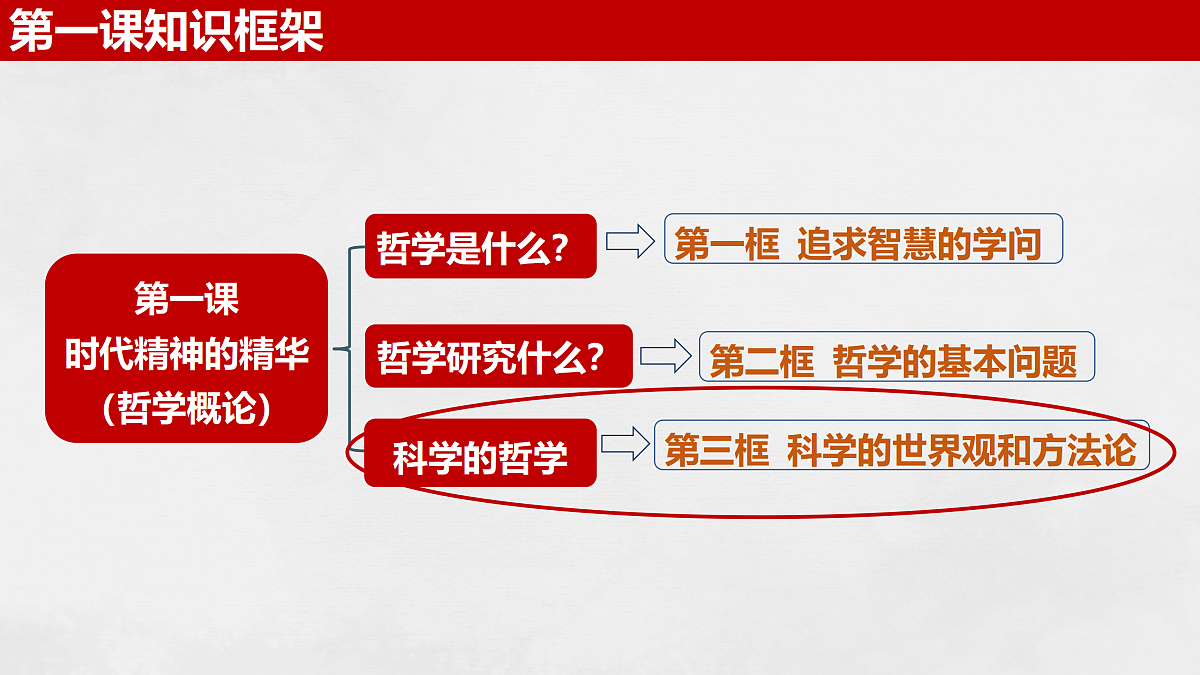 第一课知识框架

第一课
时代精神的精华
（哲学概论）

哲学是什么？

第一框 追求智慧的学问

哲学研究什么？

第二框 哲学的基本问题

科学的哲学

第三框 科学的世界观和方法论